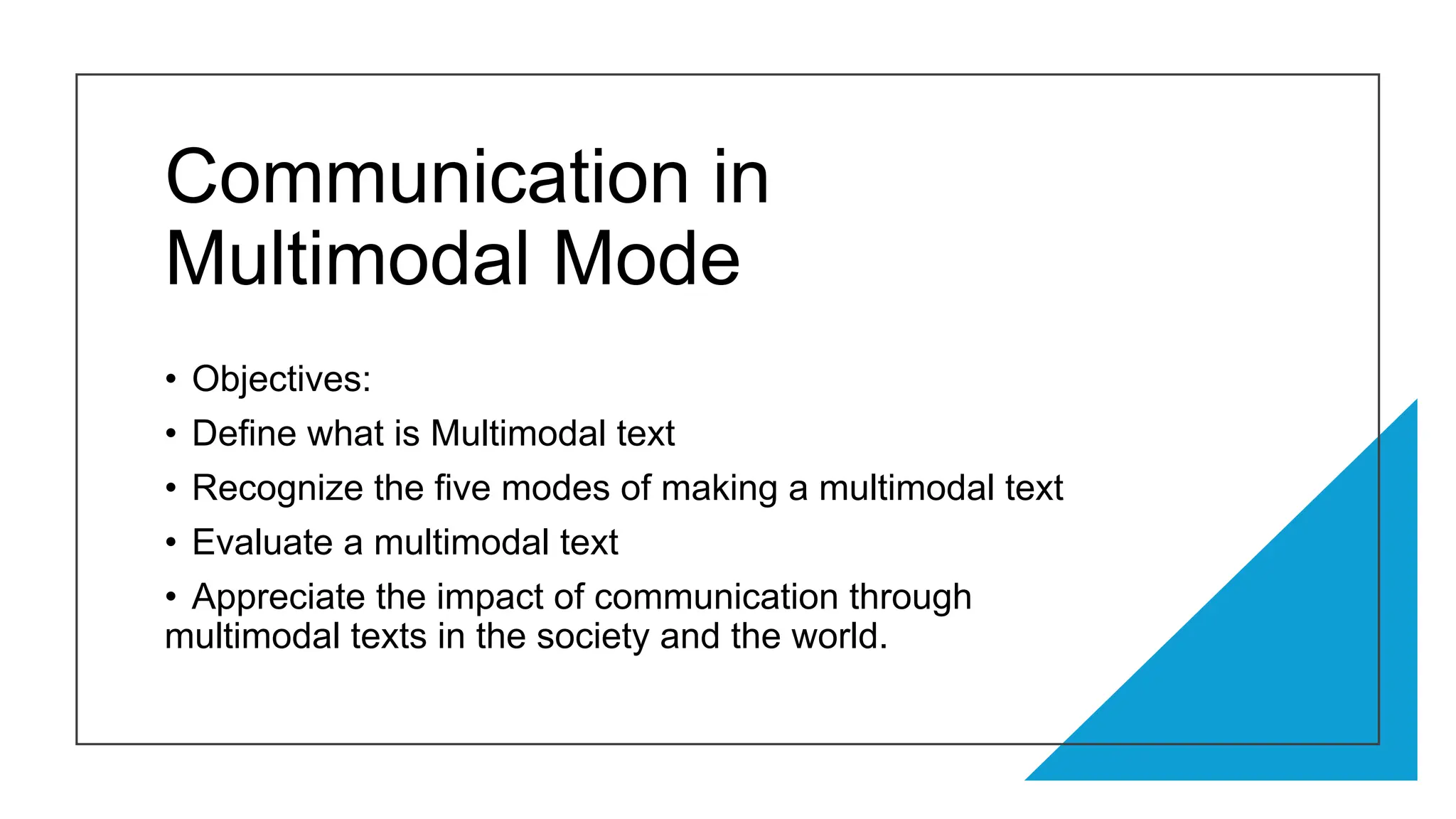 Communication in Multimodal Mode

• Objectives:
• Define what is Multimodal text
• Recognize the five modes of making a multimodal text
• Evaluate a multimodal text
• Appreciate the impact of communication through multimodal texts in the society and the world.